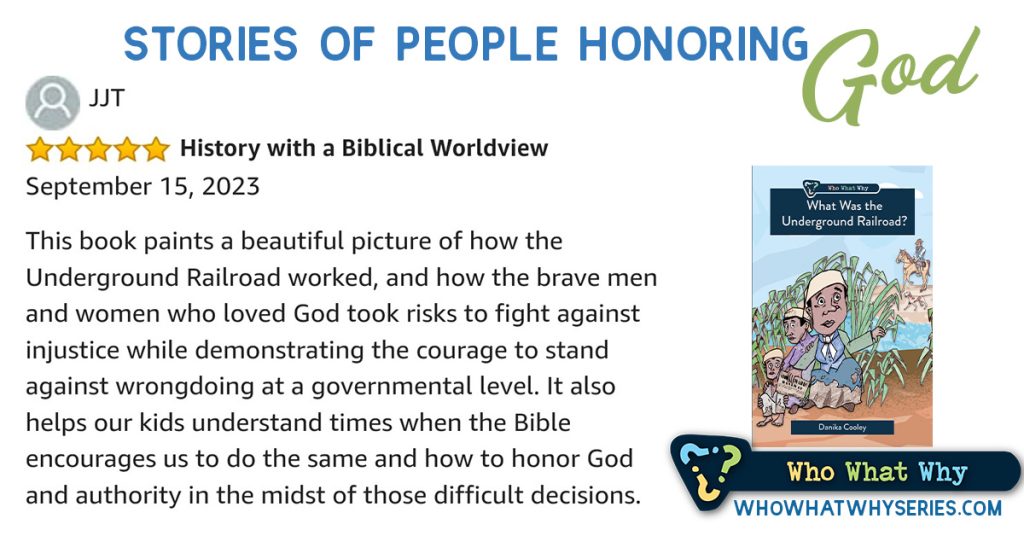 STORIES OF PEOPLE HONORING God

JJT

History with a Biblical Worldview

September 15, 2023

This book paints a beautiful picture of how the Underground Railroad worked, and how the brave men and women who loved God took risks to fight against injustice while demonstrating the courage to stand against wrongdoing at a governmental level. It also helps our kids understand times when the Bible encourages us to do the same and how to honor God and authority in the midst of those difficult decisions.

Who What Why

What Was the Underground Railroad?

Danika Cooley

Who What Why

WHOWHATWHYSERIES.COM